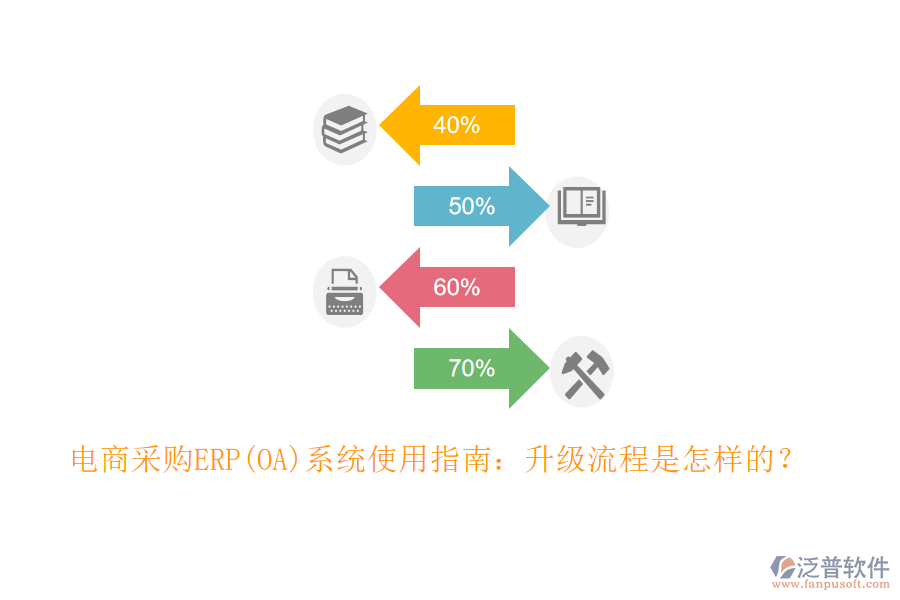 40%

50%

60%

70%

电商采购ERP(OA)系统使用指南：升级流程是怎样的？

泛普软件
www.fanpusoft.com